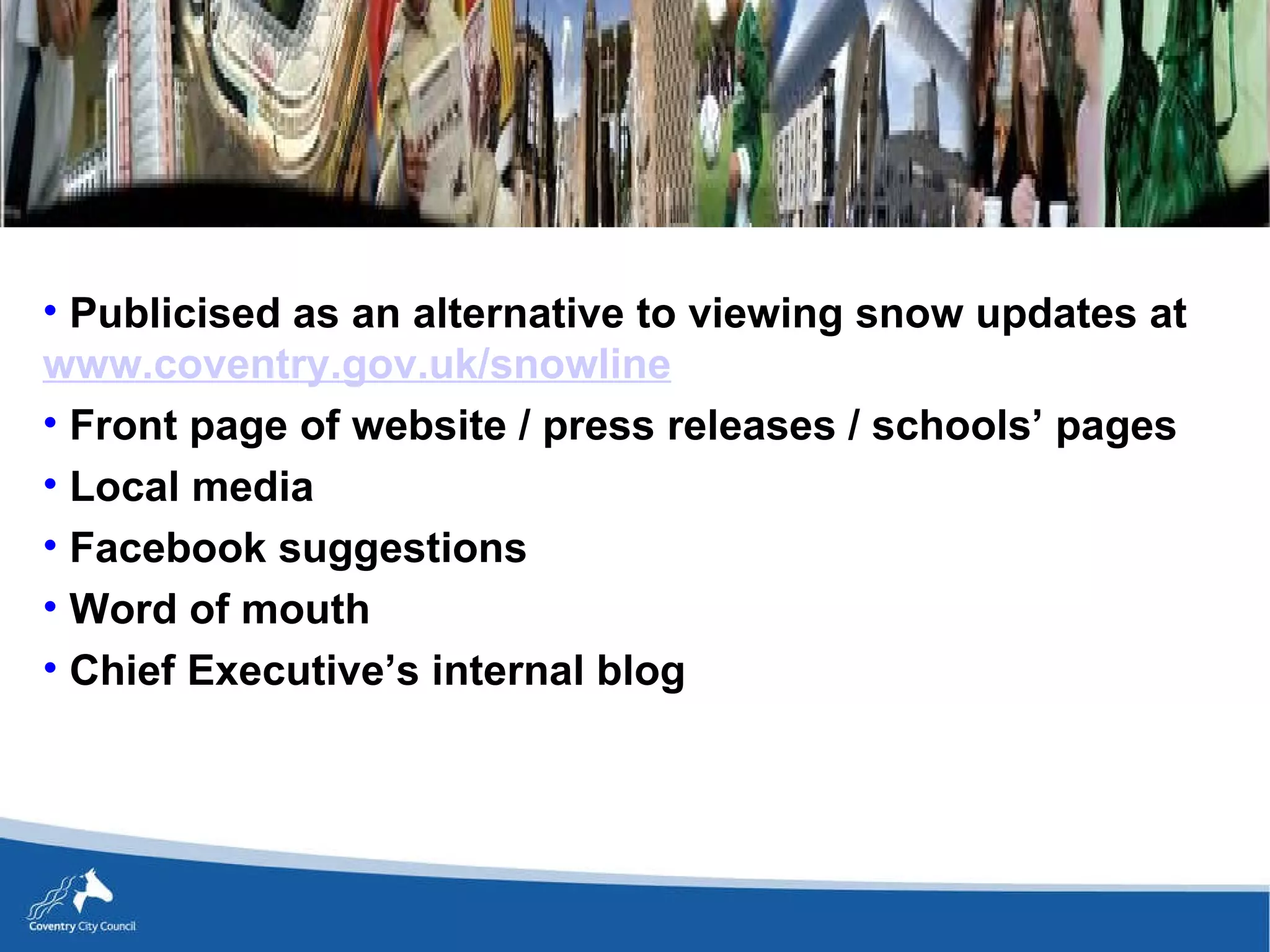 • Publicised as an alternative to viewing snow updates at www.coventry.gov.uk/snowline
• Front page of website / press releases / schools’ pages
• Local media
• Facebook suggestions
• Word of mouth
• Chief Executive’s internal blog

Coventry City Council